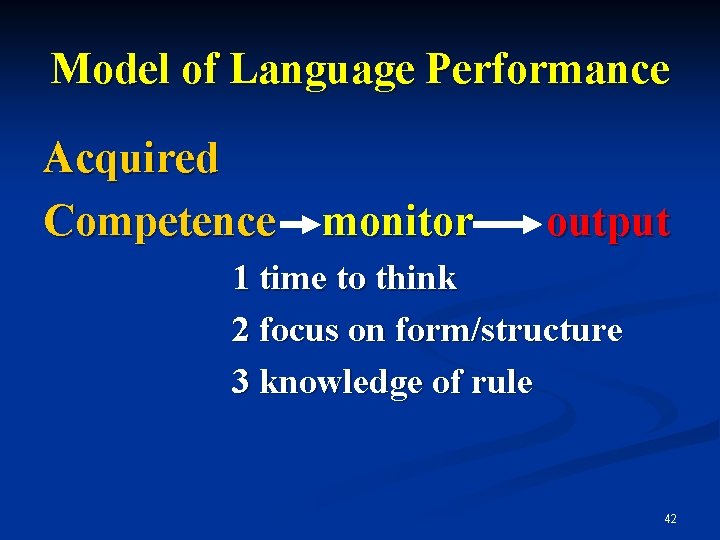 Model of Language Performance

Acquired

Competence → monitor → output

1 time to think

2 focus on form/structure

3 knowledge of rule

42